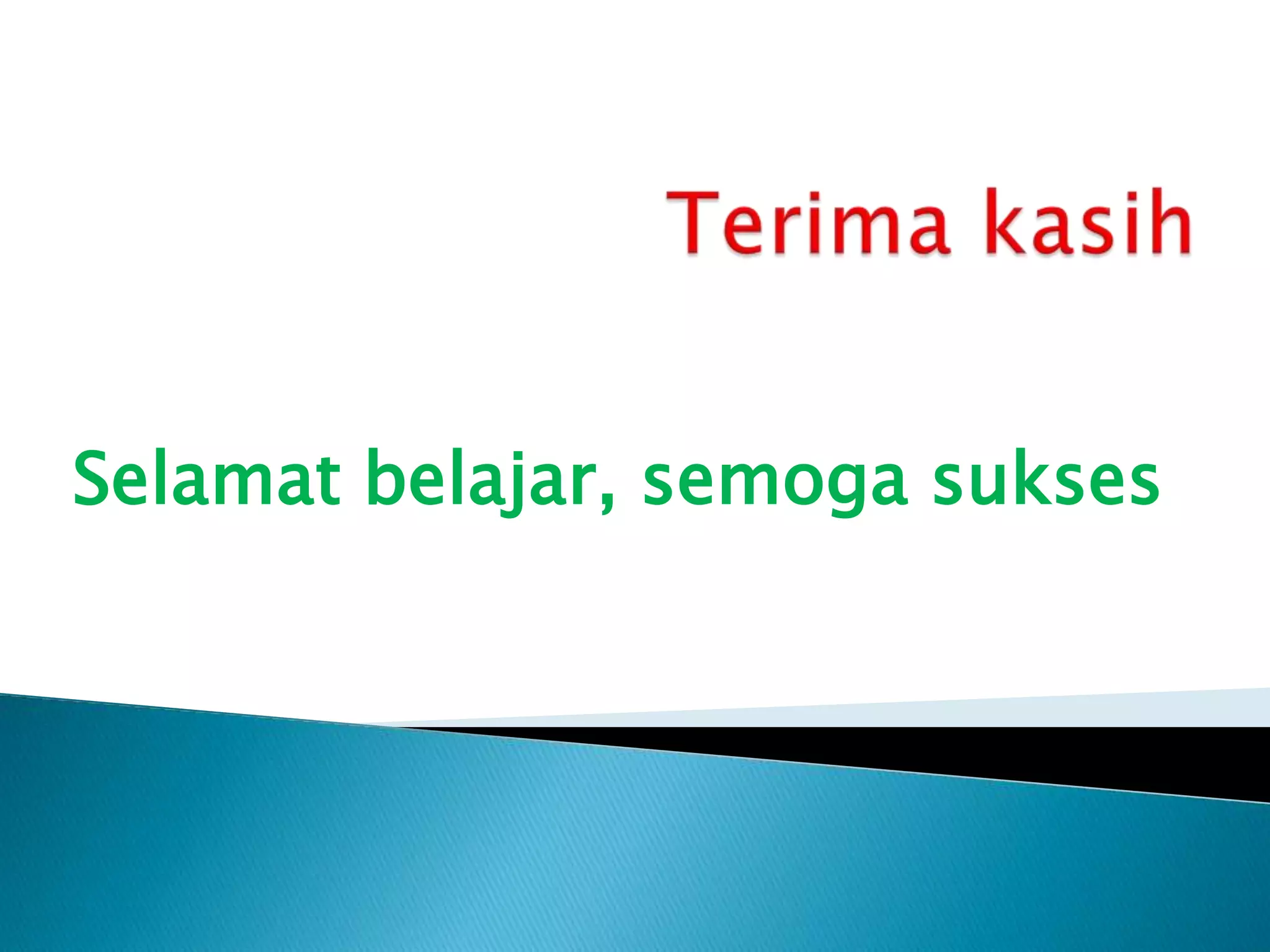 Terima kasih

Selamat belajar, semoga sukses